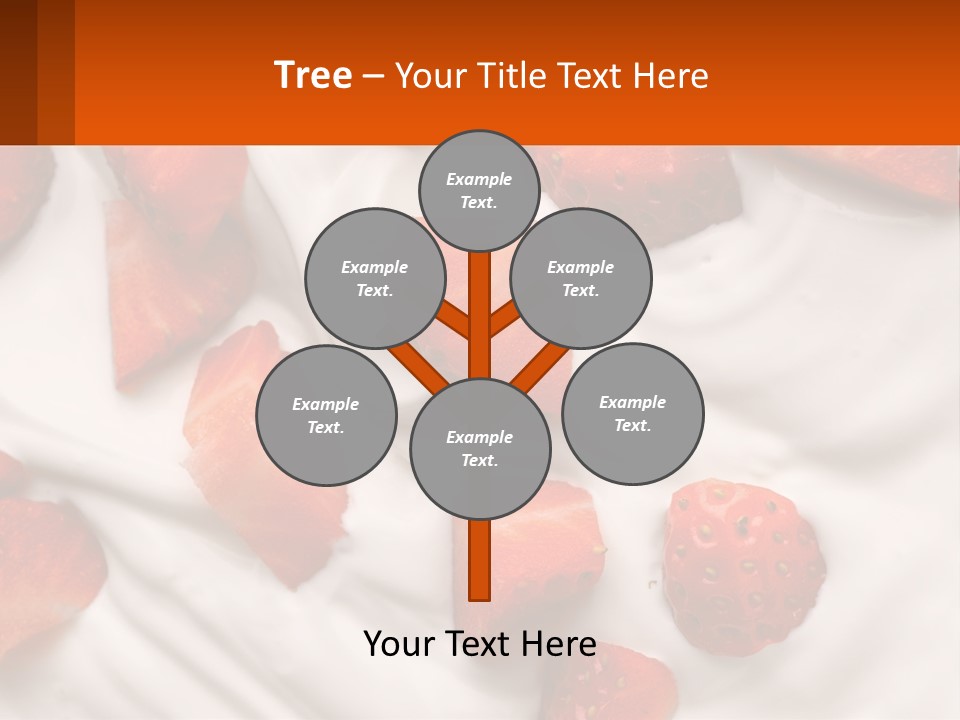 Tree – Your Title Text Here

Example Text.

Example Text.

Example Text.

Example Text.

Example Text.

Example Text.

Your Text Here